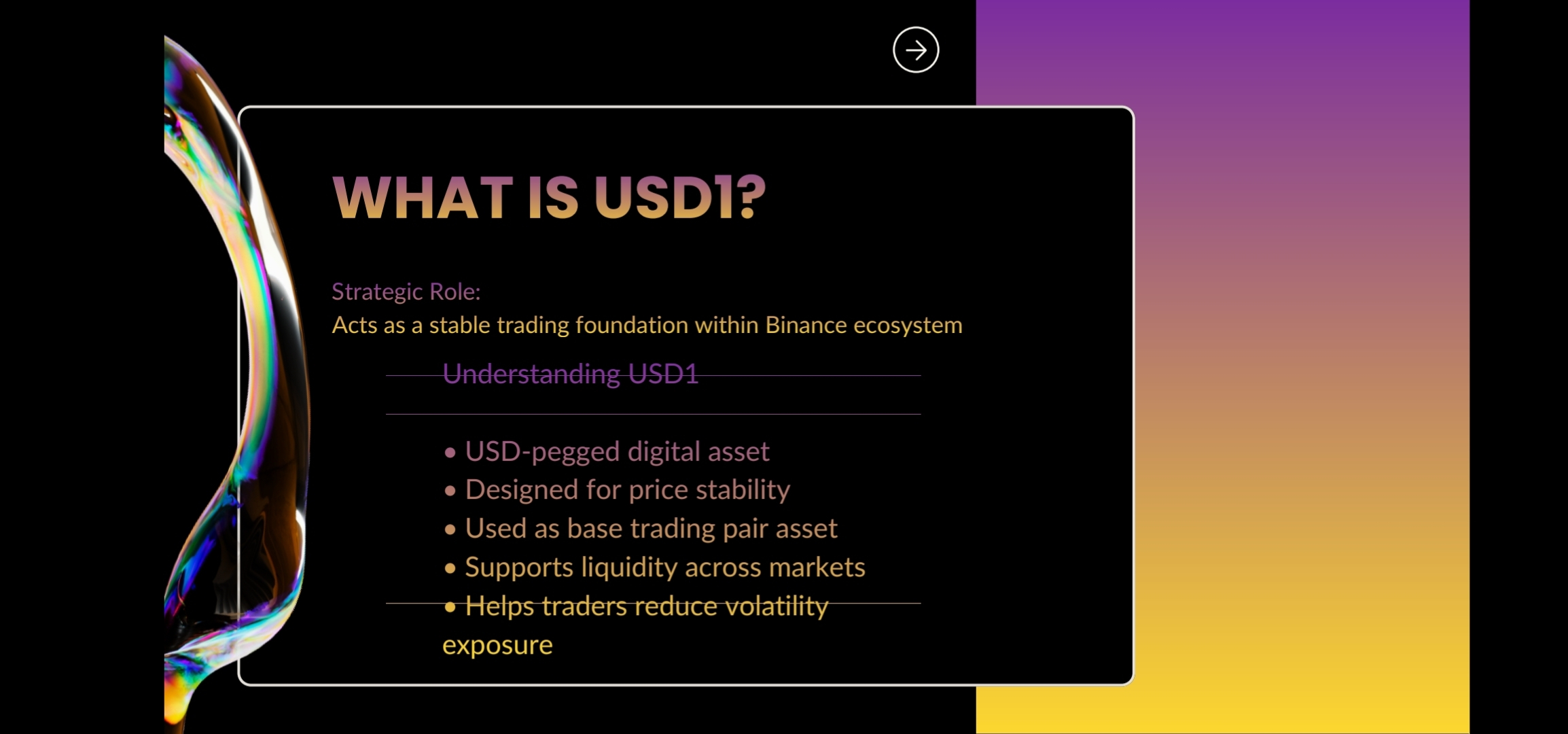 WHAT IS USD1?

Strategic Role:
Acts as a stable trading foundation within Binance ecosystem

Understanding USD1

• USD-pegged digital asset
• Designed for price stability
• Used as base trading pair asset
• Supports liquidity across markets
• Helps traders reduce volatility exposure